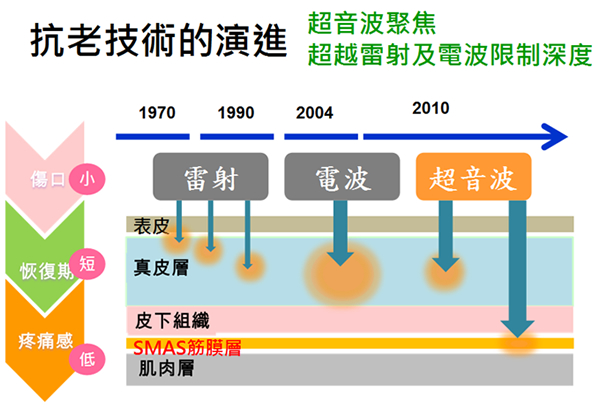 抗老技術的演進

超音波聚焦
超越雷射及電波限制深度

1970 1990 2004 2010

傷口 小

恢復期 短

疼痛感 低

雷射 電波 超音波

表皮

真皮層

皮下組織

SMAS筋膜層

肌肉層